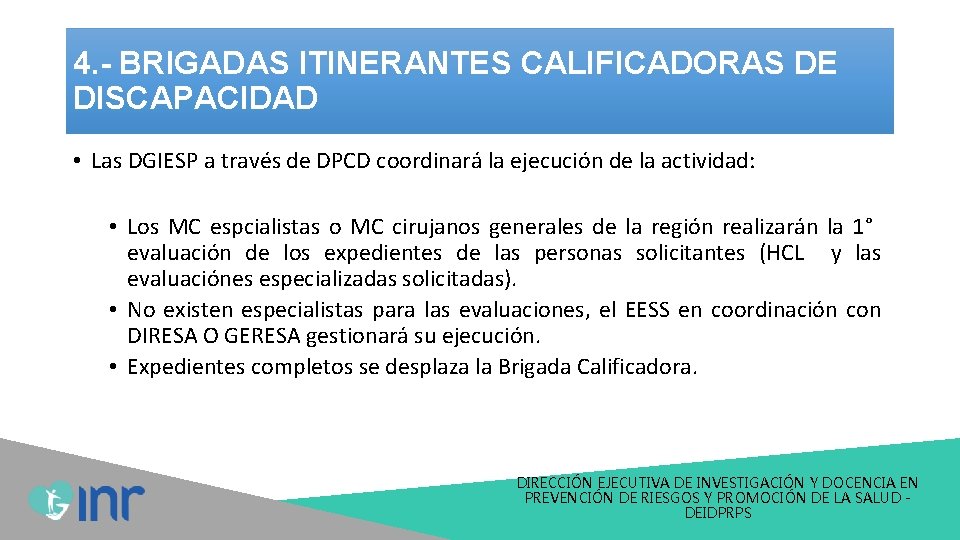 4.- BRIGADAS ITINERANTES CALIFICADORAS DE DISCAPACIDAD

• Las DGIESP a través de DPCD coordinará la ejecución de la actividad:

• Los MC espcialistas o MC cirujanos generales de la región realizarán la 1° evaluación de los expedientes de las personas solicitantes (HCL y las evaluaciónes especializadas solicitadas).
• No existen especialistas para las evaluaciones, el EESS en coordinación con DIRESA O GERESA gestionará su ejecución.
• Expedientes completos se desplaza la Brigada Calificadora.

inr

DIRECCIÓN EJECUTIVA DE INVESTIGACIÓN Y DOCENCIA EN PREVENCIÓN DE RIESGOS Y PROMOCIÓN DE LA SALUD - DEIDPRPS